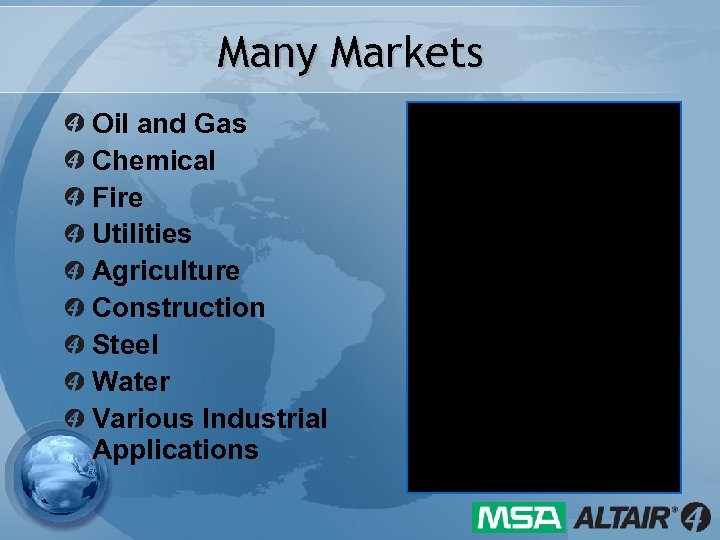 Many Markets

Oil and Gas
Chemical
Fire
Utilities
Agriculture
Construction
Steel
Water
Various Industrial Applications

MSA ALTAIR® 4